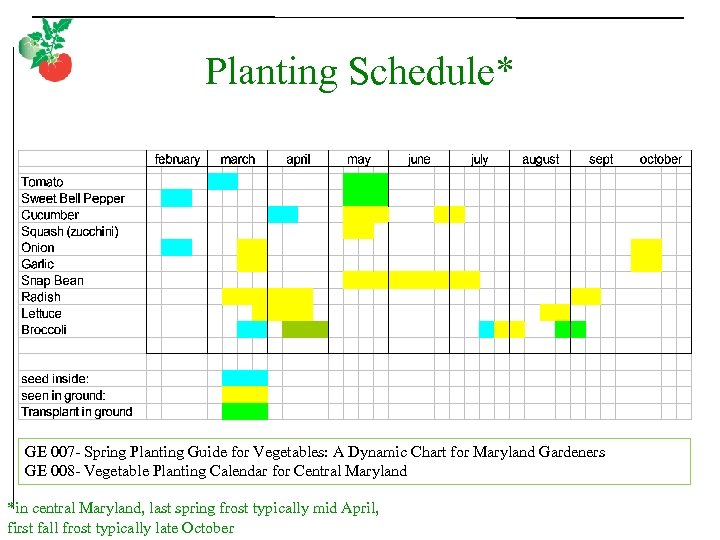 Planting Schedule*

| | february | march | april | may | june | july | august | sept | october |
|---|---|---|---|---|---|---|---|---|---|
| Tomato | | | | | | | | | |
| Sweet Bell Pepper | | | | | | | | | |
| Cucumber | | | | | | | | | |
| Squash (zucchini) | | | | | | | | | |
| Onion | | | | | | | | | |
| Garlic | | | | | | | | | |
| Snap Bean | | | | | | | | | |
| Radish | | | | | | | | | |
| Lettuce | | | | | | | | | |
| Broccoli | | | | | | | | | |

seed inside:
seen in ground:
Transplant in ground

GE 007- Spring Planting Guide for Vegetables: A Dynamic Chart for Maryland Gardeners
GE 008- Vegetable Planting Calendar for Central Maryland

*in central Maryland, last spring frost typically mid April, first fall frost typically late October